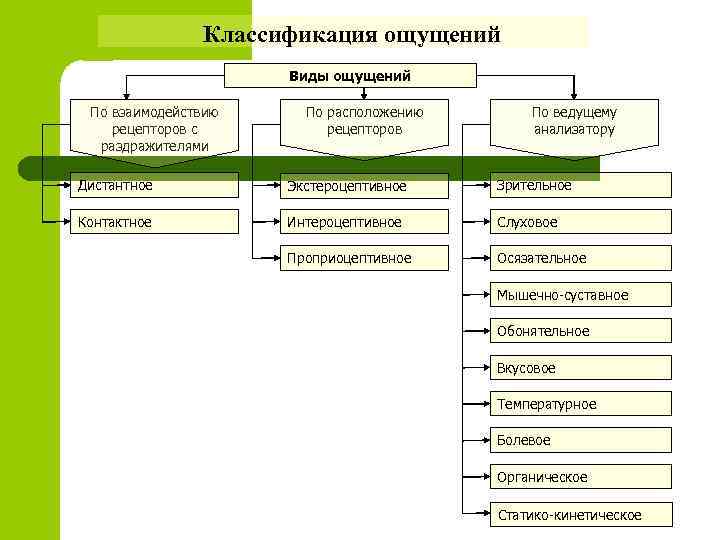 Классификация ощущений

Виды ощущений

По взаимодействию рецепторов с раздражителями

Дистантное

Контактное

По расположению рецепторов

Экстероцептивное

Интероцептивное

Проприоцептивное

По ведущему анализатору

Зрительное

Слуховое

Осязательное

Мышечно-суставное

Обонятельное

Вкусовое

Температурное

Болевое

Органическое

Статико-кинетическое